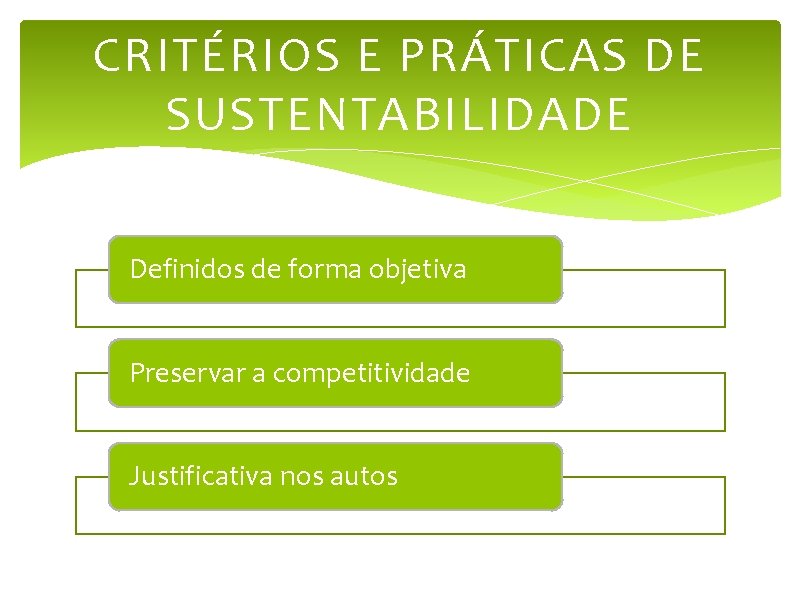 CRITÉRIOS E PRÁTICAS DE SUSTENTABILIDADE

Definidos de forma objetiva

Preservar a competitividade

Justificativa nos autos